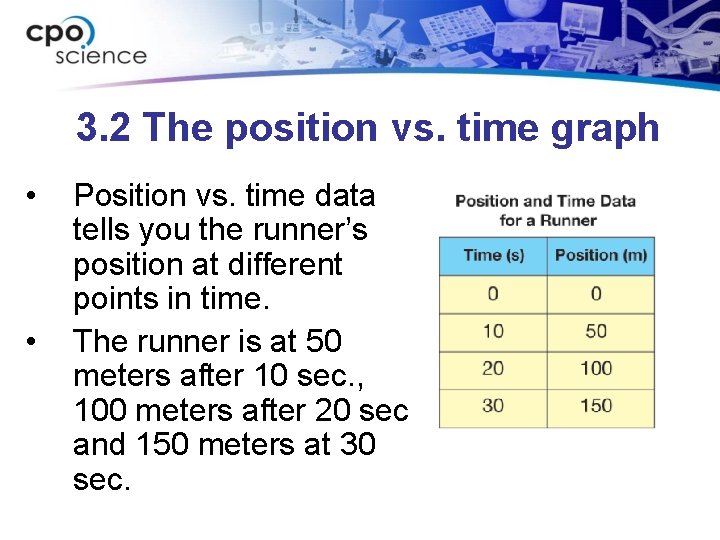 cpo science

3.2 The position vs. time graph

• Position vs. time data tells you the runner's position at different points in time.

• The runner is at 50 meters after 10 sec., 100 meters after 20 sec and 150 meters at 30 sec.

Position and Time Data for a Runner

| Time (s) | Position (m) |
|---|---|
| 0 | 0 |
| 10 | 50 |
| 20 | 100 |
| 30 | 150 |